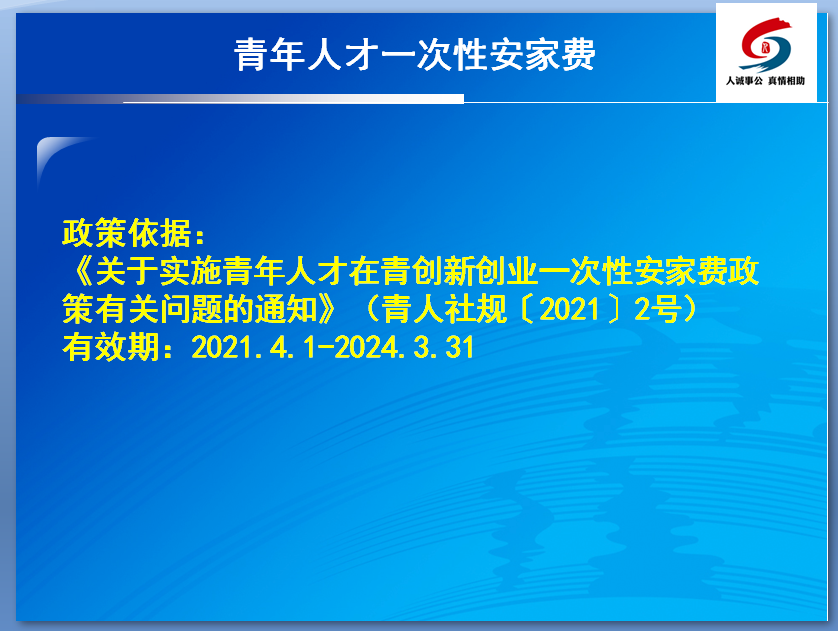 青年人才一次性安家费

人诚事公 真情相助

政策依据：
《关于实施青年人才在青创新创业一次性安家费政策有关问题的通知》（青人社规〔2021〕2号）
有效期：2021.4.1-2024.3.31